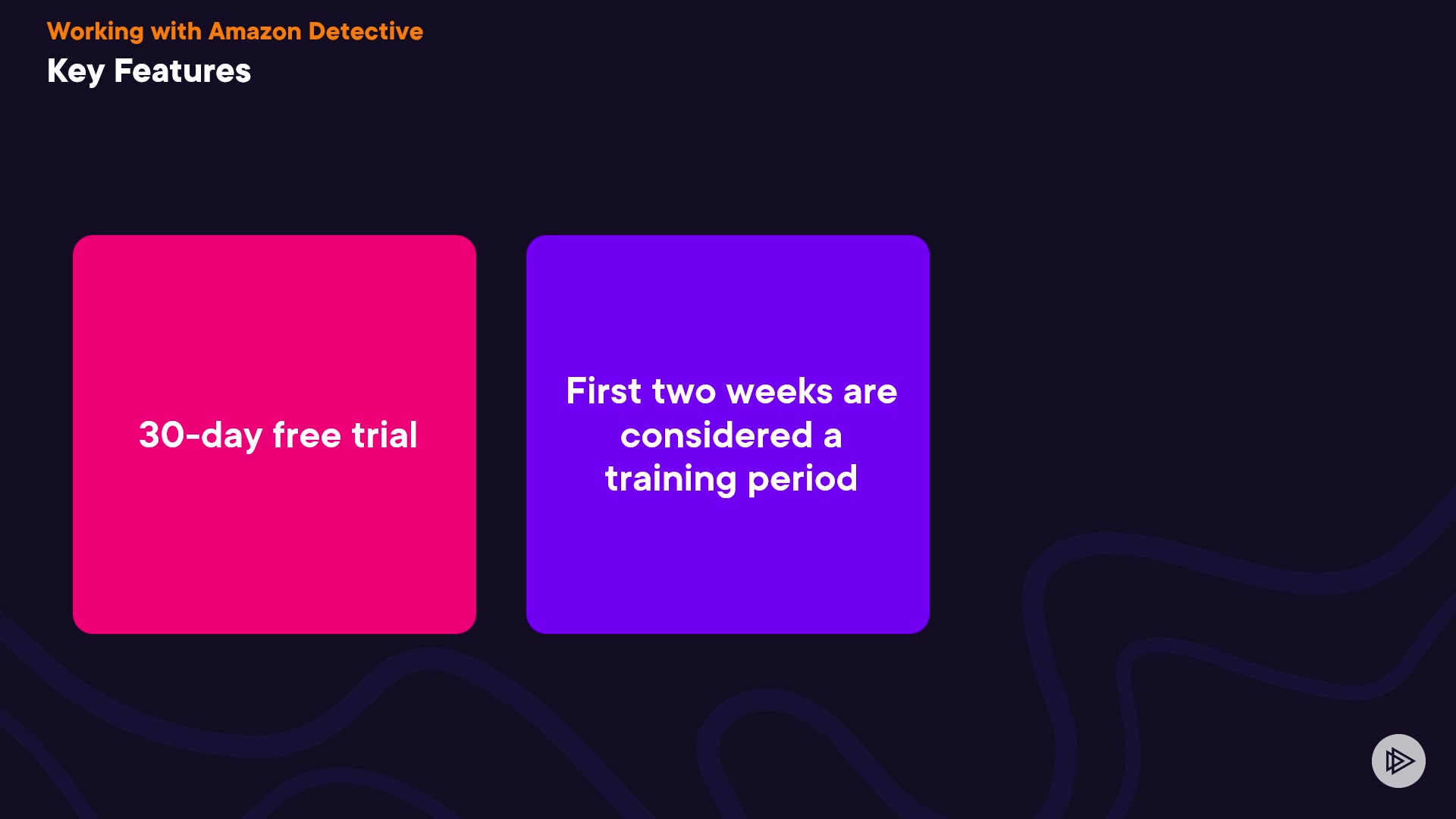 Working with Amazon Detective
Key Features

30-day free trial

First two weeks are considered a training period